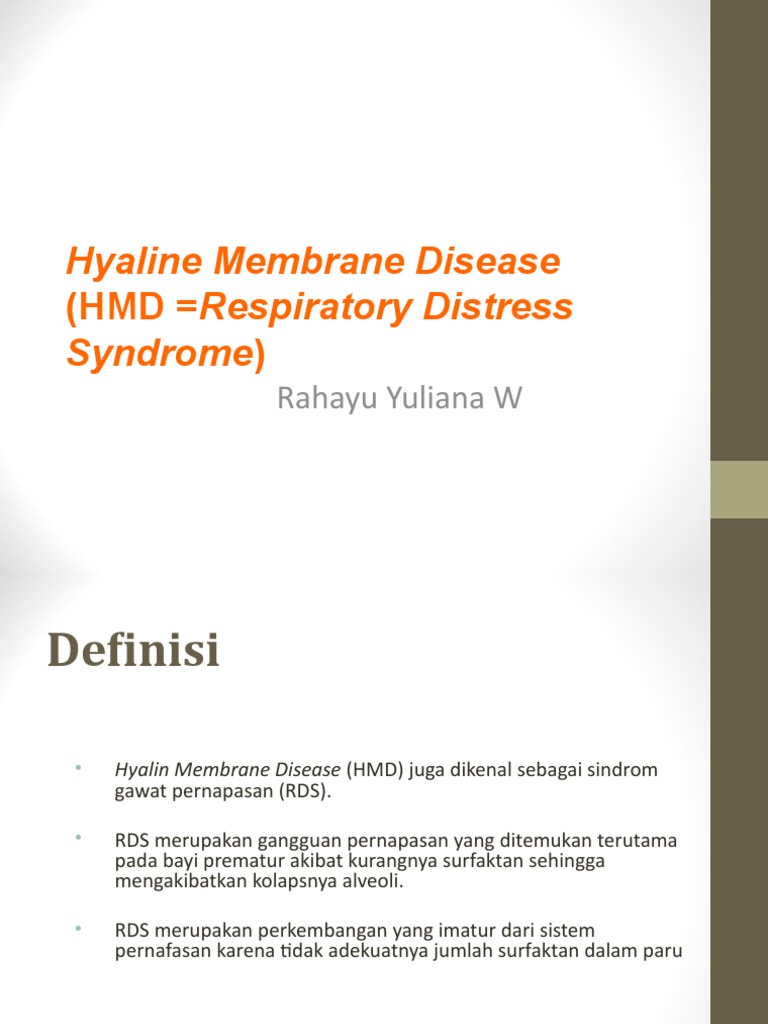 Hyaline Membrane Disease (HMD =Respiratory Distress Syndrome)

Rahayu Yuliana W

Definisi

• Hyalin Membrane Disease (HMD) juga dikenal sebagai sindrom gawat pernapasan (RDS).

• RDS merupakan gangguan pernapasan yang ditemukan terutama pada bayi prematur akibat kurangnya surfaktan sehingga mengakibatkan kolapsnya alveoli.

• RDS merupakan perkembangan yang imatur dari sistem pernafasan karena tidak adekuatnya jumlah surfaktan dalam paru